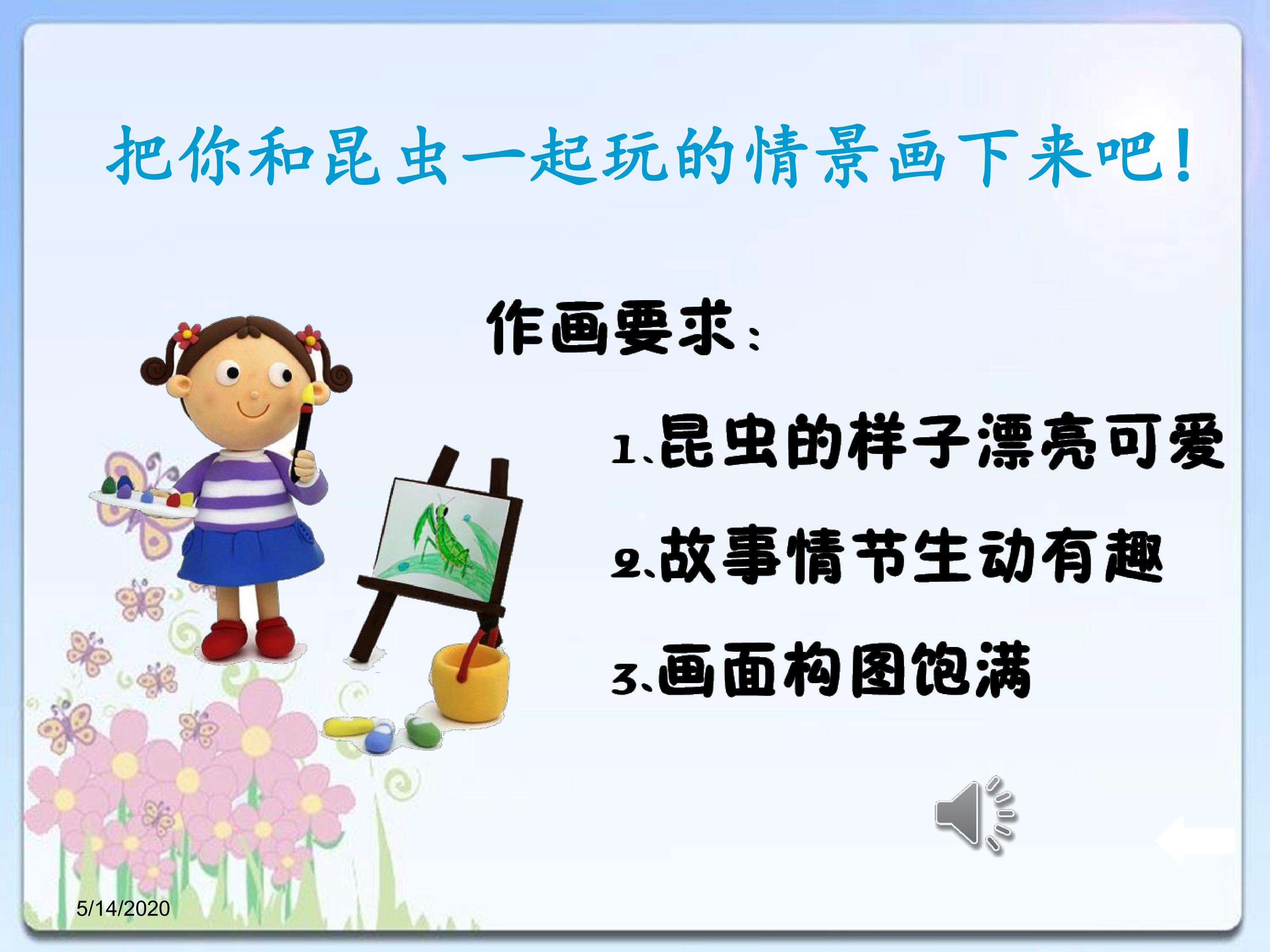 把你和昆虫一起玩的情景画下来吧！

作画要求：

1、昆虫的样子漂亮可爱

2、故事情节生动有趣

3、画面构图饱满

5/14/2020